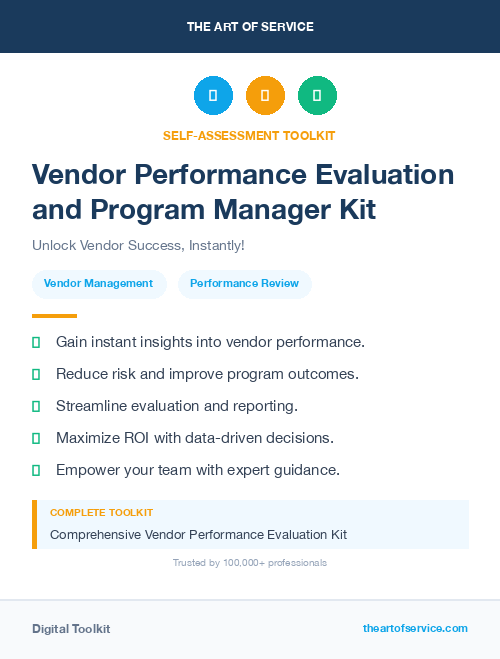 THE ART OF SERVICE

SELF-ASSESSMENT TOOLKIT

Vendor Performance Evaluation and Program Manager Kit

Unlock Vendor Success, Instantly!

Vendor Management

Performance Review

Gain instant insights into vendor performance.

Reduce risk and improve program outcomes.

Streamline evaluation and reporting.

Maximize ROI with data-driven decisions.

Empower your team with expert guidance.

COMPLETE TOOLKIT

Comprehensive Vendor Performance Evaluation Kit

Trusted by 100,000+ professionals

Digital Toolkit

theartofservice.com